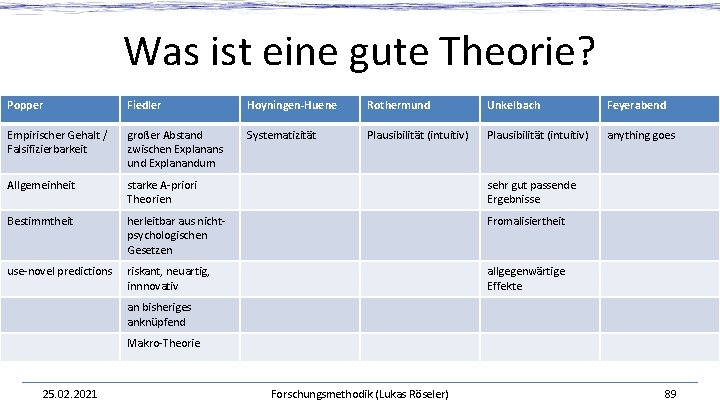 Was ist eine gute Theorie?

| Popper | Fiedler | Hoyningen-Huene | Rothermund | Unkelbach | Feyerabend |
|---|---|---|---|---|---|
| Empirischer Gehalt / Falsifizierbarkeit | großer Abstand zwischen Explanans und Explanandum | Systematizität | Plausibilität (intuitiv) | Plausibilität (intuitiv) | anything goes |
| Allgemeinheit | starke A-priori Theorien | | | sehr gut passende Ergebnisse | |
| Bestimmtheit | herleitbar aus nicht-psychologischen Gesetzen | | | Fromalisiertheit | |
| use-novel predictions | riskant, neuartig, innnovativ | | | allgegenwärtige Effekte | |
| | an bisheriges anknüpfend | | | | |
| | Makro-Theorie | | | | |

25.02.2021 Forschungsmethodik (Lukas Röseler) 89